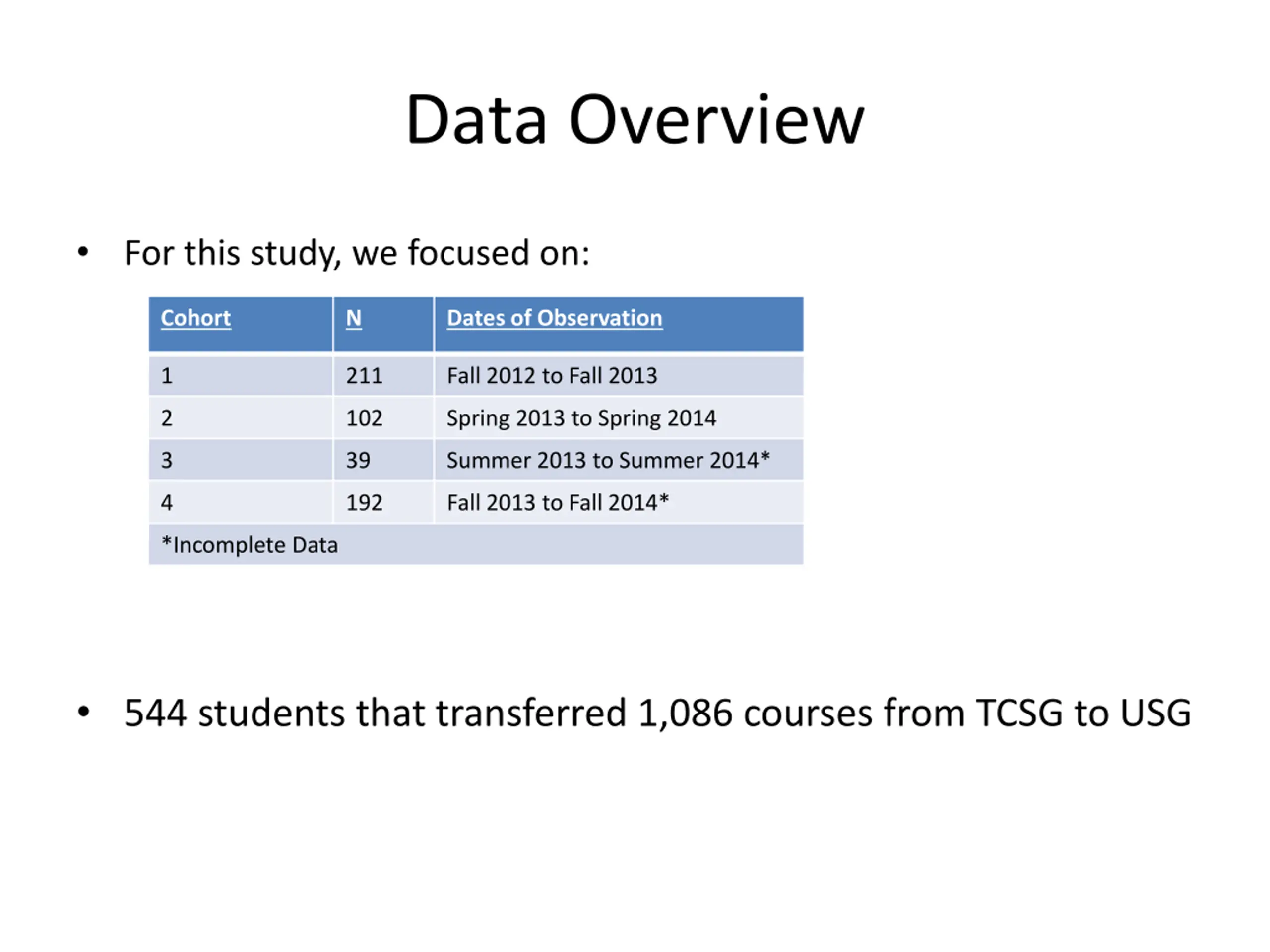 Data Overview

• For this study, we focused on:

| Cohort | N | Dates of Observation |
|---|---|---|
| 1 | 211 | Fall 2012 to Fall 2013 |
| 2 | 102 | Spring 2013 to Spring 2014 |
| 3 | 39 | Summer 2013 to Summer 2014* |
| 4 | 192 | Fall 2013 to Fall 2014* |
| *Incomplete Data | | |

• 544 students that transferred 1,086 courses from TCSG to USG